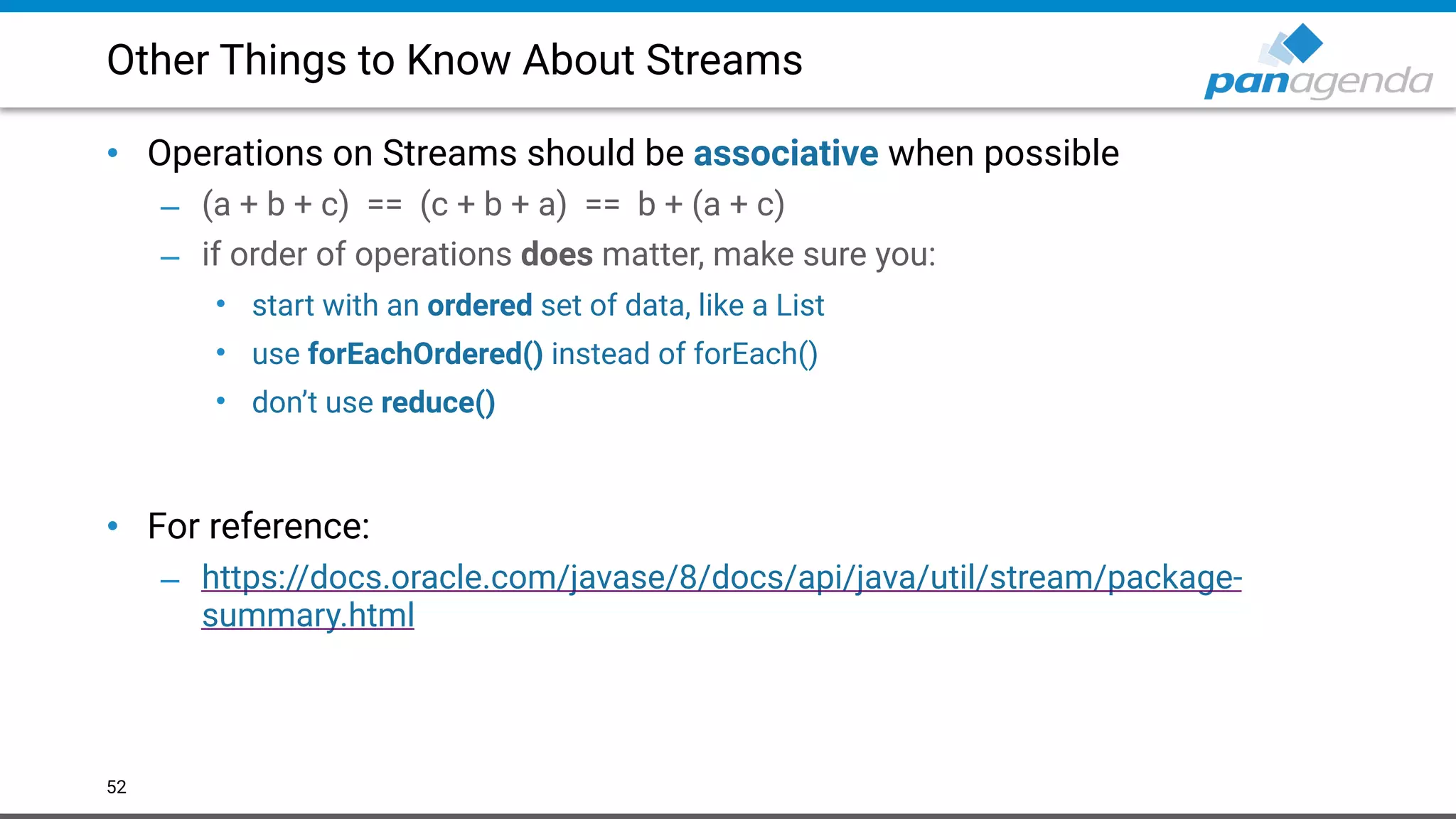 Other Things to Know About Streams

panagenda

• Operations on Streams should be associative when possible
– (a + b + c) == (c + b + a) == b + (a + c)
– if order of operations does matter, make sure you:
• start with an ordered set of data, like a List
• use forEachOrdered() instead of forEach()
• don't use reduce()

• For reference:
– https://docs.oracle.com/javase/8/docs/api/java/util/stream/package-summary.html

52